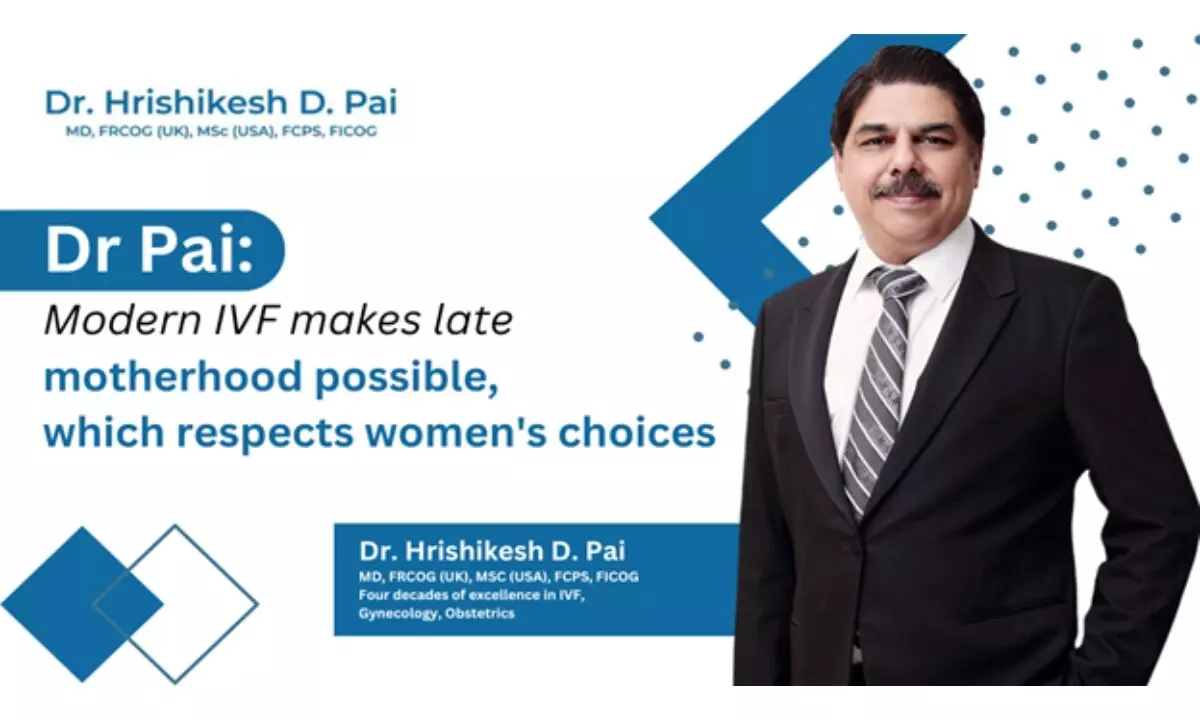 Dr. Hrishikesh D. Pai
MD, FRCOG (UK), MSc (USA), FCPS, FICOG

Dr Pai:
Modern IVF makes late motherhood possible, which respects women's choices

Dr. Hrishikesh D. Pai
MD, FRCOG (UK), MSC (USA), FCPS, FICOG
Four decades of excellence in IVF, Gynecology, Obstetrics